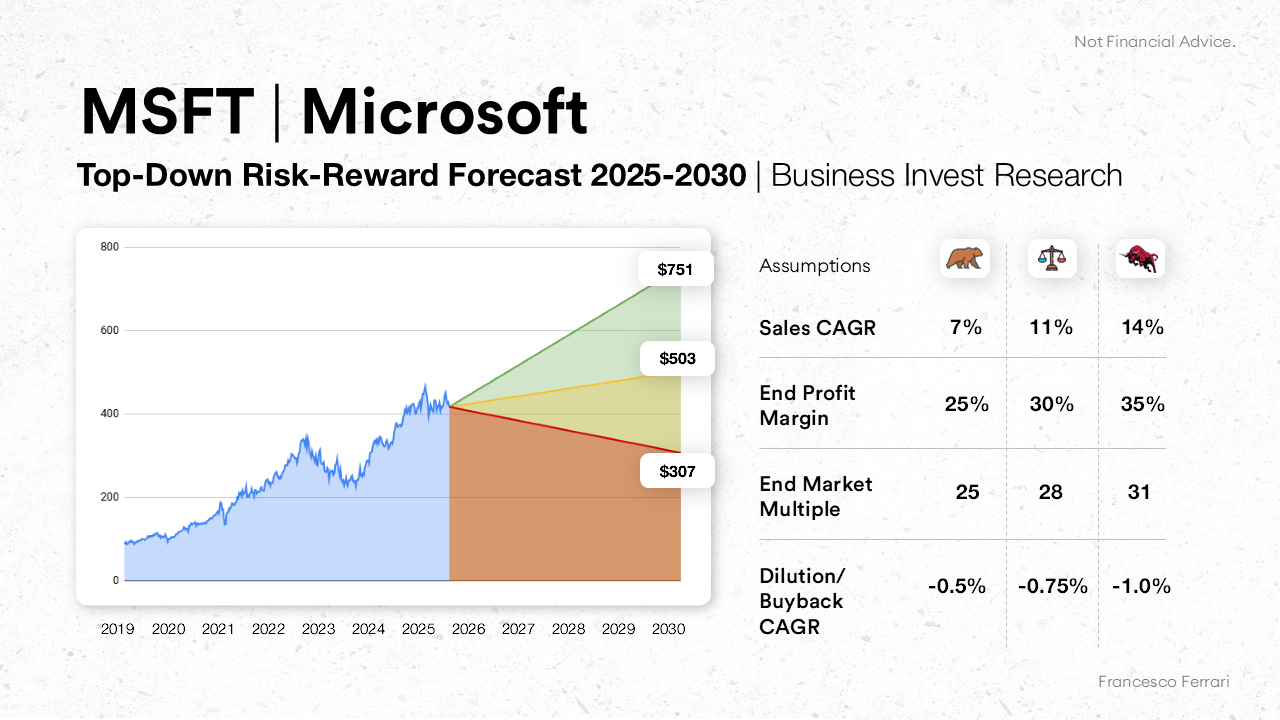 Not Financial Advice.

MSFT | Microsoft

Top-Down Risk-Reward Forecast 2025-2030 | Business Invest Research

800
600
400
200
0

$751
$503
$307

2019 2020 2021 2022 2023 2024 2025 2026 2027 2028 2029 2030

| Assumptions | | | |
|---|---|---|---|
| Sales CAGR | 7% | 11% | 14% |
| End Profit Margin | 25% | 30% | 35% |
| End Market Multiple | 25 | 28 | 31 |
| Dilution/ Buyback CAGR | -0.5% | -0.75% | -1.0% |

Francesco Ferrari